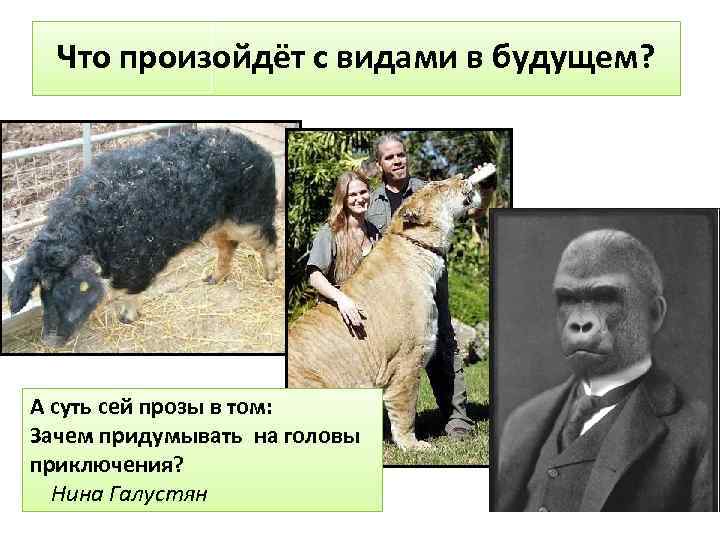 Что произойдёт с видами в будущем?

А суть сей прозы в том:
Зачем придумывать на головы приключения?
Нина Галустян